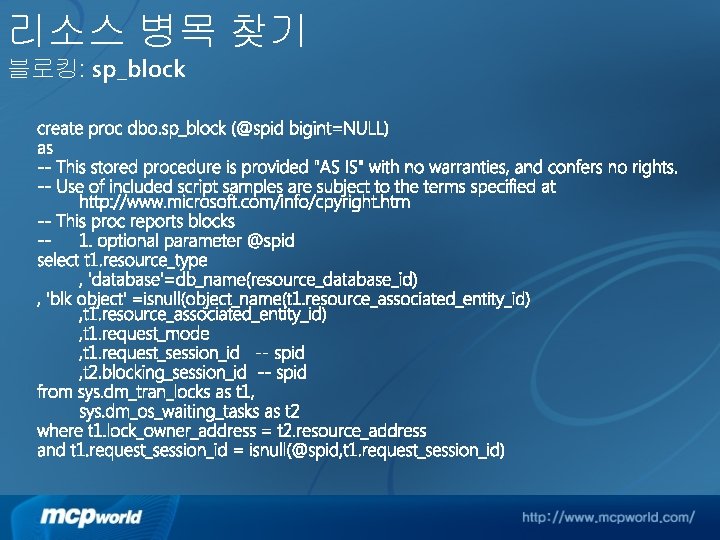 리소스 병목 찾기
블로킹: sp_block

create proc dbo.sp_block (@spid bigint=NULL)
as
-- This stored procedure is provided "AS IS" with no warranties, and confers no rights.
-- Use of included script samples are subject to the terms specified at http://www.microsoft.com/info/cpyright.htm
-- This proc reports blocks
-- 1. optional parameter @spid
select t1.resource_type
, 'database'=db_name(resource_database_id)
, 'blk object' =isnull(object_name(t1.resource_associated_entity_id)
,t1.resource_associated_entity_id)
,t1.request_mode
,t1.request_session_id -- spid
,t2.blocking_session_id -- spid
from sys.dm_tran_locks as t1,
sys.dm_os_waiting_tasks as t2
where t1.lock_owner_address = t2.resource_address
and t1.request_session_id = isnull(@spid,t1.request_session_id)

mcpworld
http://www.mcpworld.com/